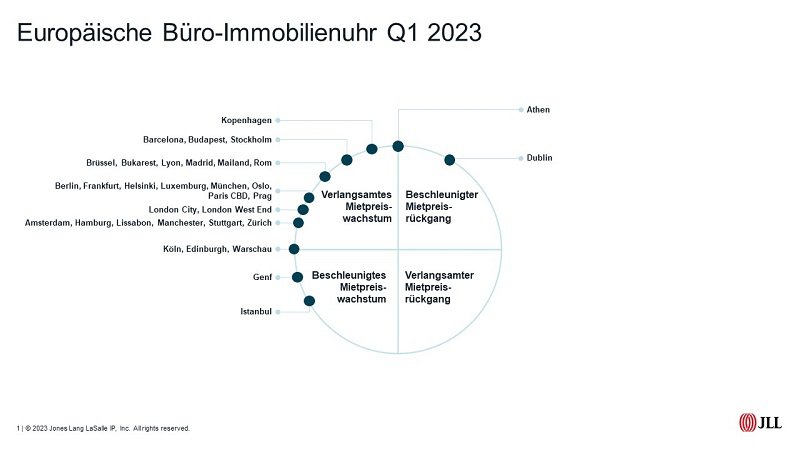 Europäische Büro-Immobilienuhr Q1 2023

Kopenhagen

Barcelona, Budapest, Stockholm

Brüssel, Bukarest, Lyon, Madrid, Mailand, Rom

Berlin, Frankfurt, Helsinki, Luxemburg, München, Oslo, Paris CBD, Prag

London City, London West End

Amsterdam, Hamburg, Lissabon, Manchester, Stuttgart, Zürich

Köln, Edinburgh, Warschau

Genf

Istanbul

Athen

Dublin

Verlangsamtes Mietpreiswachstum

Beschleunigter Mietpreisrückgang

Beschleunigtes Mietpreiswachstum

Verlangsamter Mietpreisrückgang

1 | © 2023 Jones Lang LaSalle IP, Inc. All rights reserved.

JLL